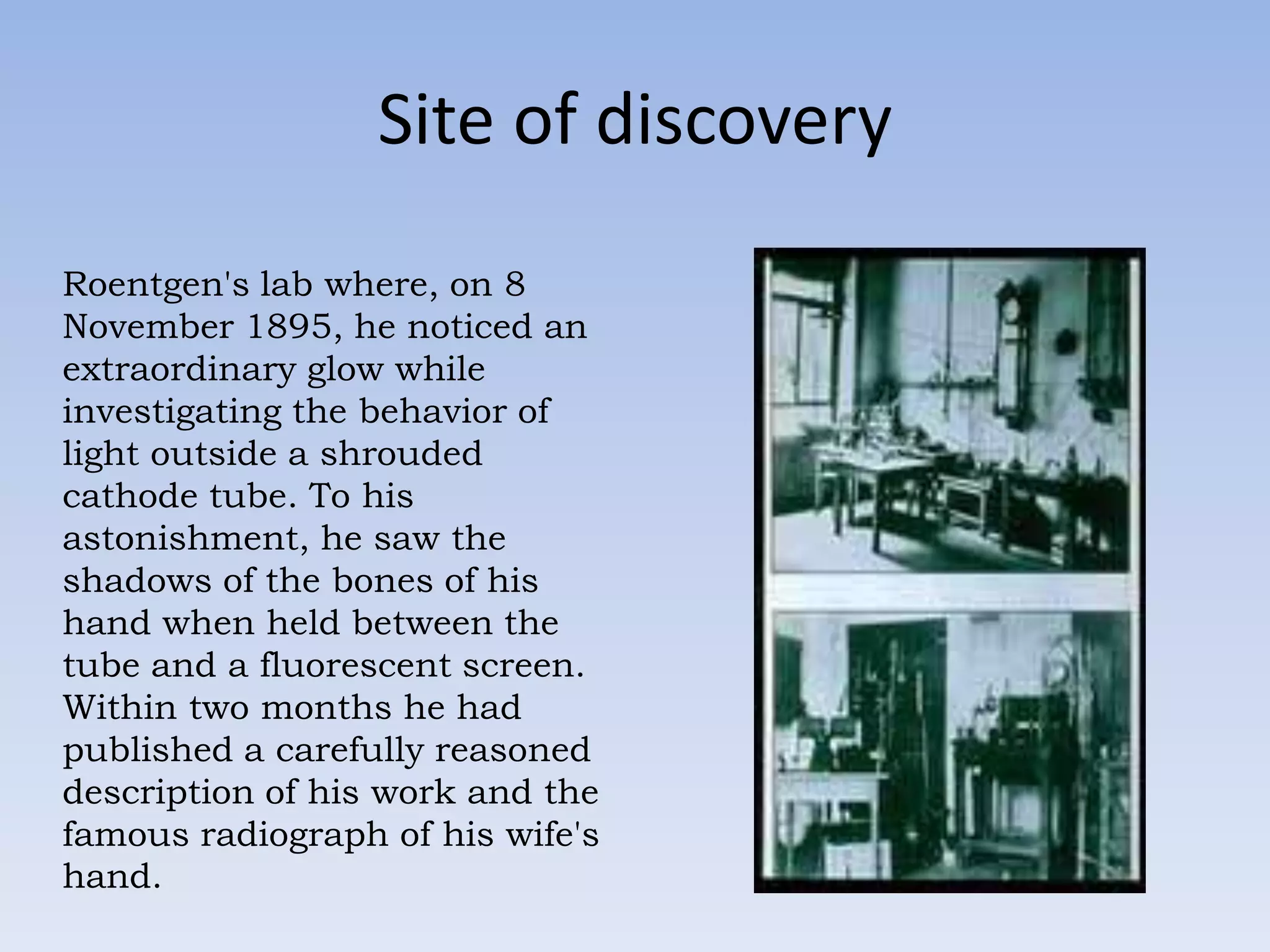 Site of discovery

Roentgen's lab where, on 8 November 1895, he noticed an extraordinary glow while investigating the behavior of light outside a shrouded cathode tube. To his astonishment, he saw the shadows of the bones of his hand when held between the tube and a fluorescent screen. Within two months he had published a carefully reasoned description of his work and the famous radiograph of his wife's hand.